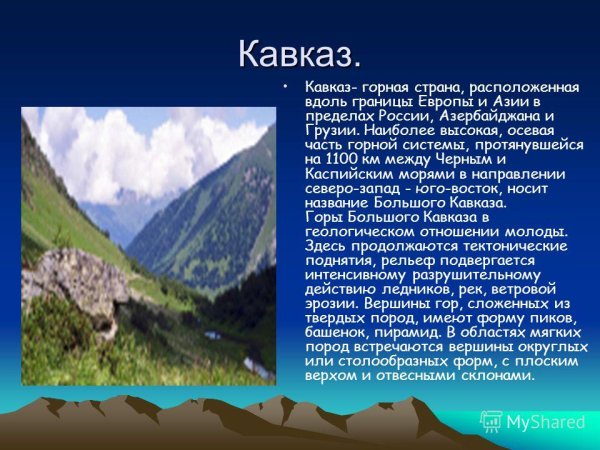 Кавказ.

• Кавказ- горная страна, расположенная вдоль границы Европы и Азии в пределах России, Азербайджана и Грузии. Наиболее высокая, осевая часть горной системы, протянувшейся на 1100 км между Черным и Каспийским морями в направлении северо-запад - юго-восток, носит название Большого Кавказа.
Горы Большого Кавказа в геологическом отношении молоды. Здесь продолжаются тектонические поднятия, рельеф подвергается интенсивному разрушительному действию ледников, рек, ветровой эрозии. Вершины гор, сложенных из твердых пород, имеют форму пиков, башенок, пирамид. В областях мягких пород встречаются вершины округлых или столообразных форм, с плоским верхом и отвесными склонами.

MyShared